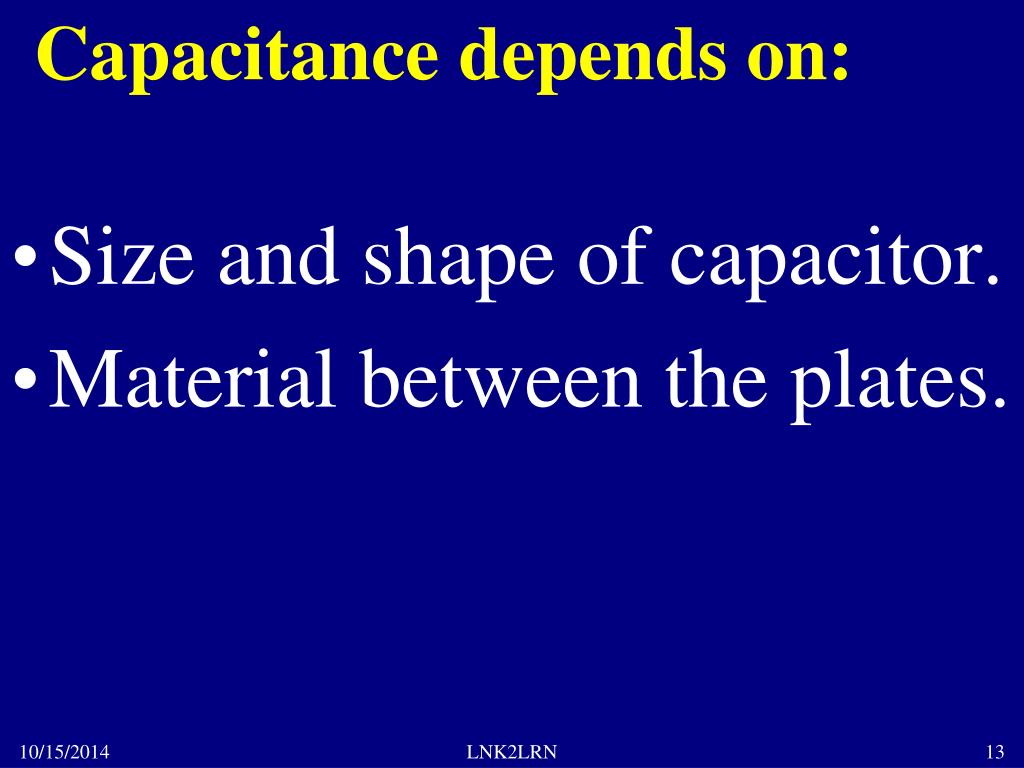 Capacitance depends on:

• Size and shape of capacitor.
• Material between the plates.

10/15/2014 LNK2LRN 13